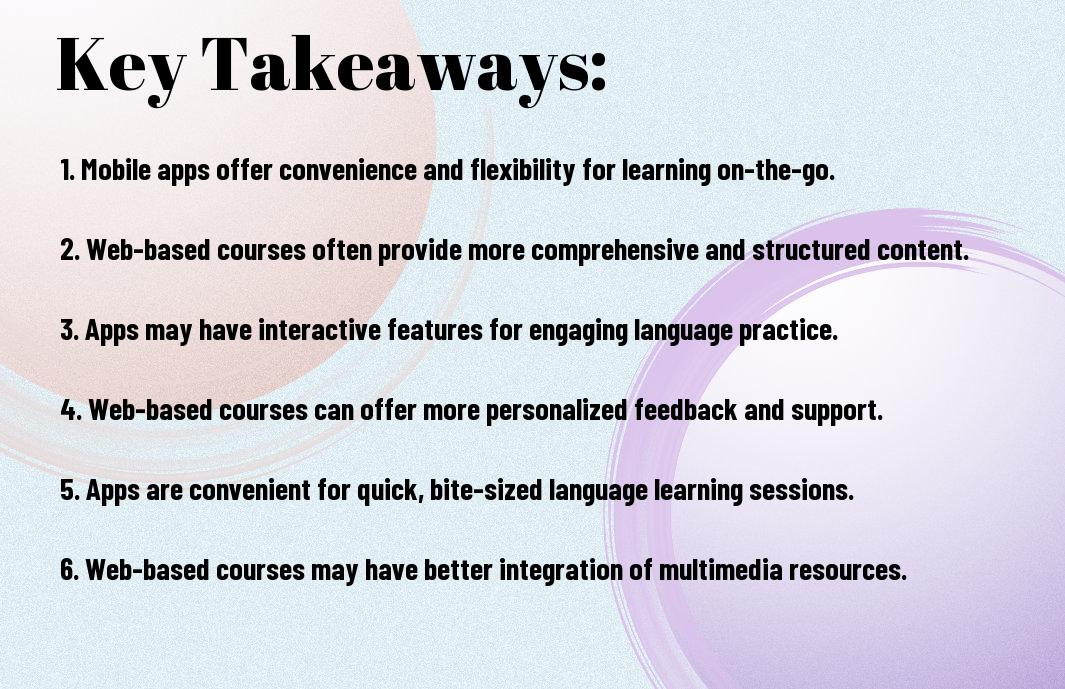 Key Takeaways:

1. Mobile apps offer convenience and flexibility for learning on-the-go.

2. Web-based courses often provide more comprehensive and structured content.

3. Apps may have interactive features for engaging language practice.

4. Web-based courses can offer more personalized feedback and support.

5. Apps are convenient for quick, bite-sized language learning sessions.

6. Web-based courses may have better integration of multimedia resources.